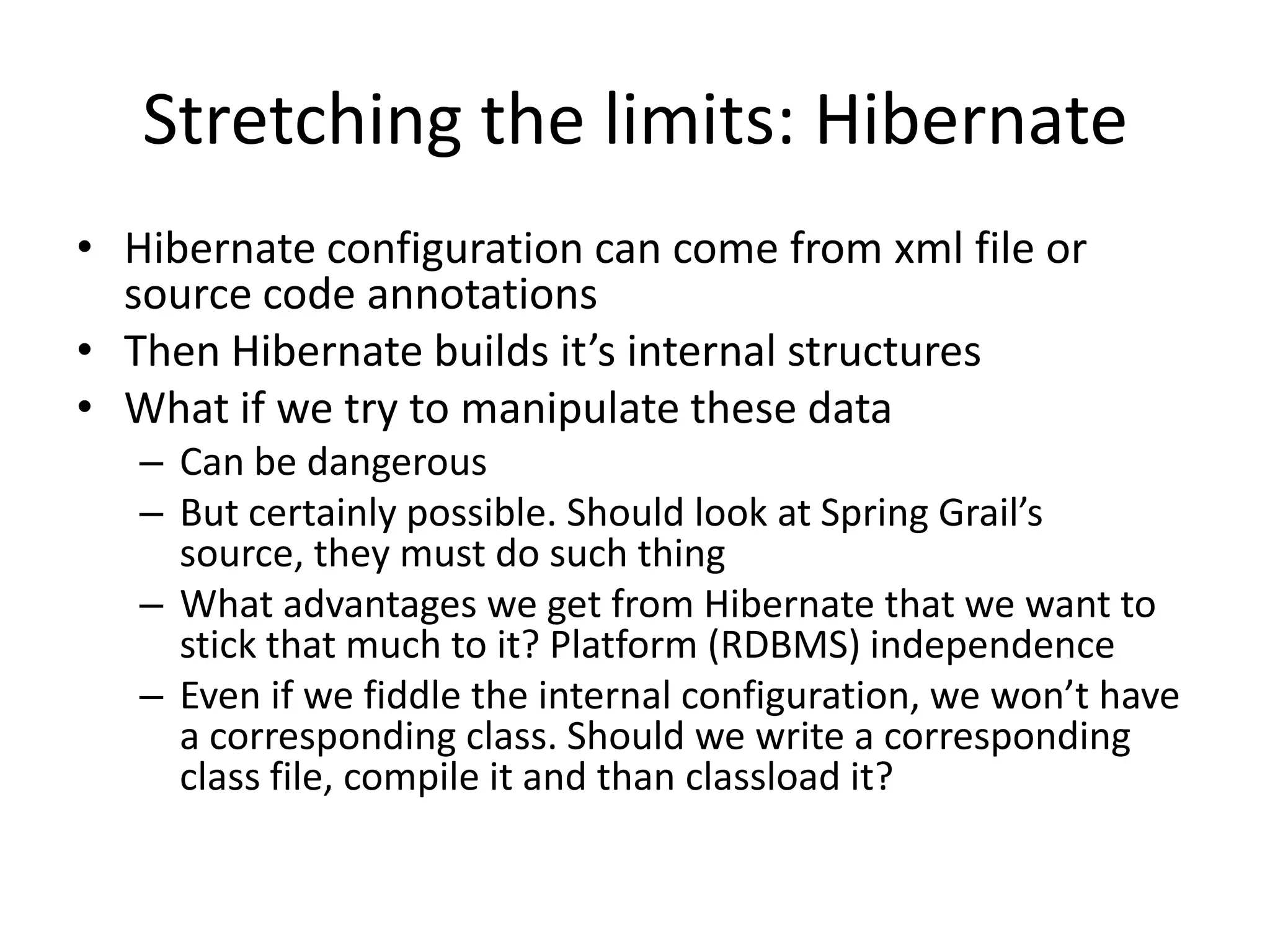 Stretching the limits: Hibernate

• Hibernate configuration can come from xml file or source code annotations
• Then Hibernate builds it’s internal structures
• What if we try to manipulate these data
– Can be dangerous
– But certainly possible. Should look at Spring Grail’s source, they must do such thing
– What advantages we get from Hibernate that we want to stick that much to it? Platform (RDBMS) independence
– Even if we fiddle the internal configuration, we won’t have a corresponding class. Should we write a corresponding class file, compile it and than classload it?